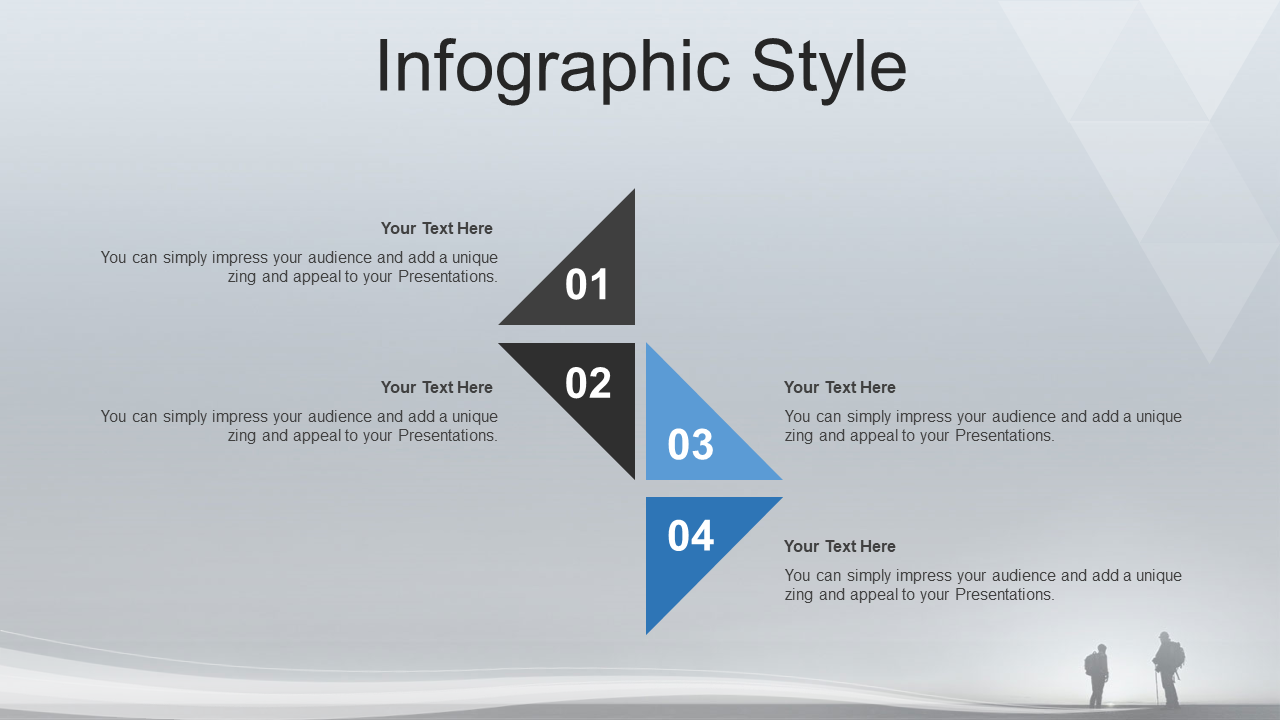 Infographic Style

Your Text Here

You can simply impress your audience and add a unique zing and appeal to your Presentations.

01

Your Text Here

You can simply impress your audience and add a unique zing and appeal to your Presentations.

02

03

Your Text Here

You can simply impress your audience and add a unique zing and appeal to your Presentations.

04

Your Text Here

You can simply impress your audience and add a unique zing and appeal to your Presentations.